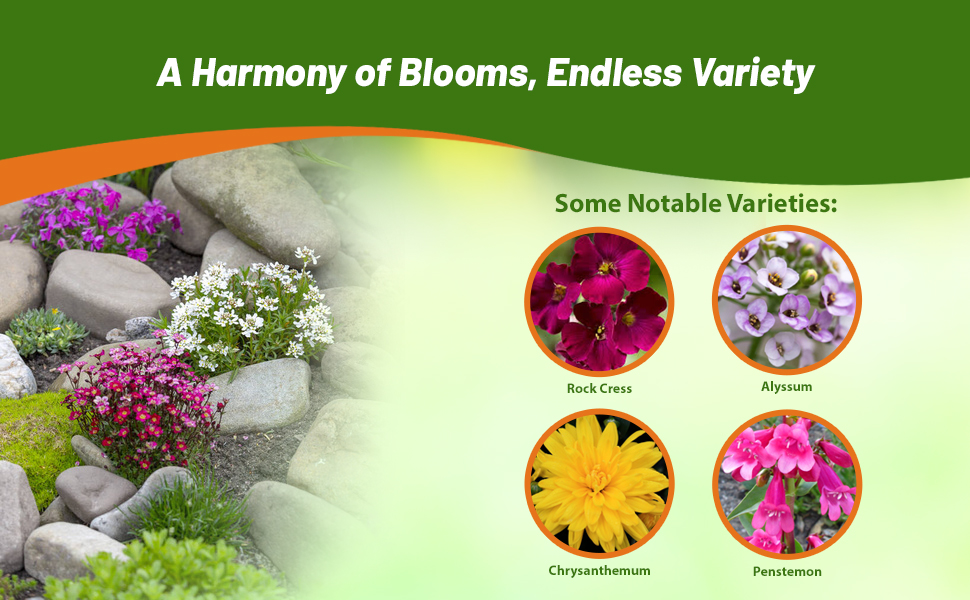 A Harmony of Blooms, Endless Variety

Some Notable Varieties:

Rock Cress

Alyssum

Chrysanthemum

Penstemon